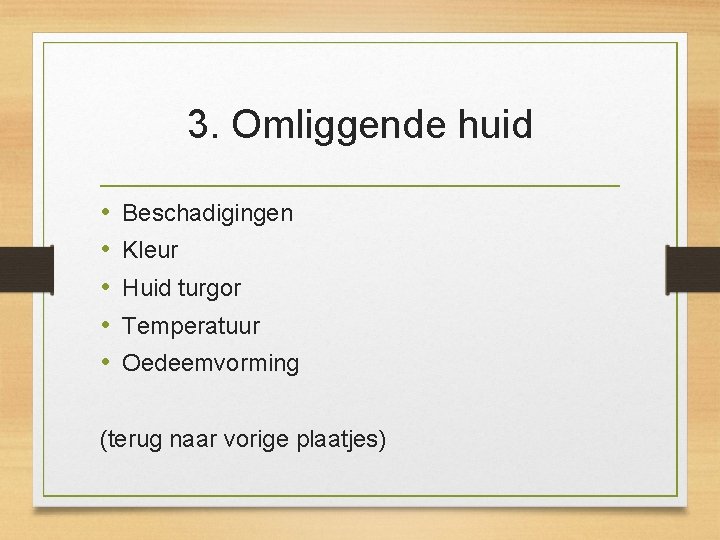 3. Omliggende huid

• Beschadigingen
• Kleur
• Huid turgor
• Temperatuur
• Oedeemvorming

(terug naar vorige plaatjes)